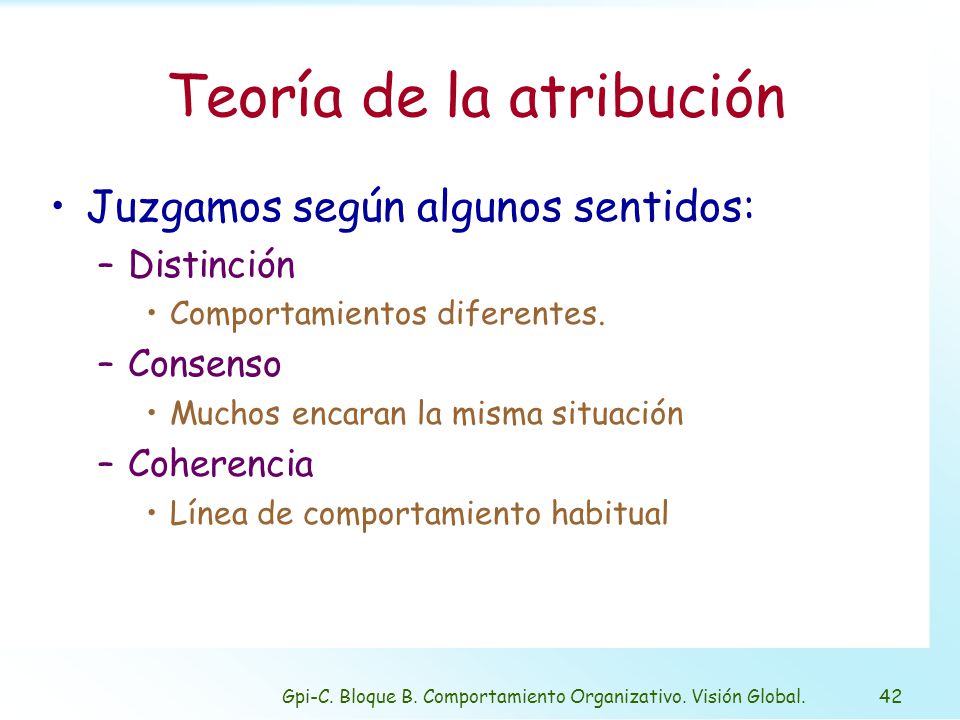 Teoría de la atribución

• Juzgamos según algunos sentidos:
– Distinción
• Comportamientos diferentes.
– Consenso
• Muchos encaran la misma situación
– Coherencia
• Línea de comportamiento habitual

Gpi-C. Bloque B. Comportamiento Organizativo. Visión Global. 42